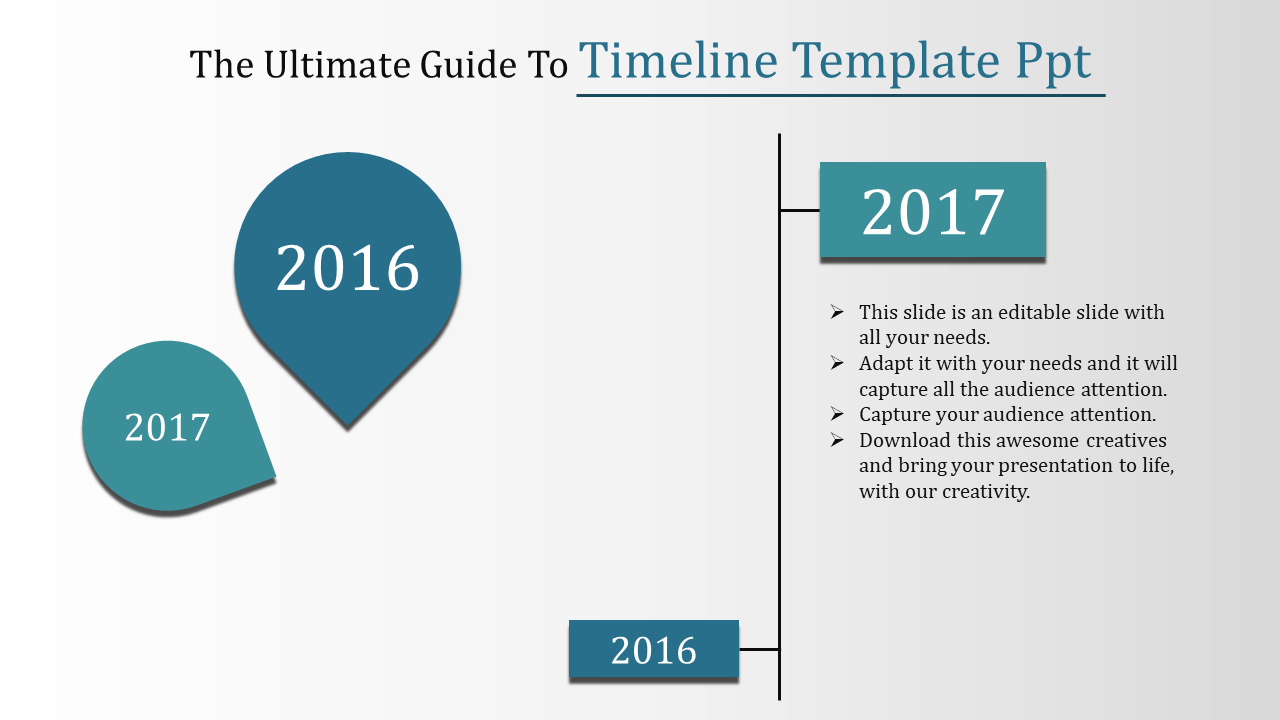 The Ultimate Guide To Timeline Template Ppt

2016

2017

2017

➢ This slide is an editable slide with all your needs.
➢ Adapt it with your needs and it will capture all the audience attention.
➢ Capture your audience attention.
➢ Download this awesome creatives and bring your presentation to life, with our creativity.

2016